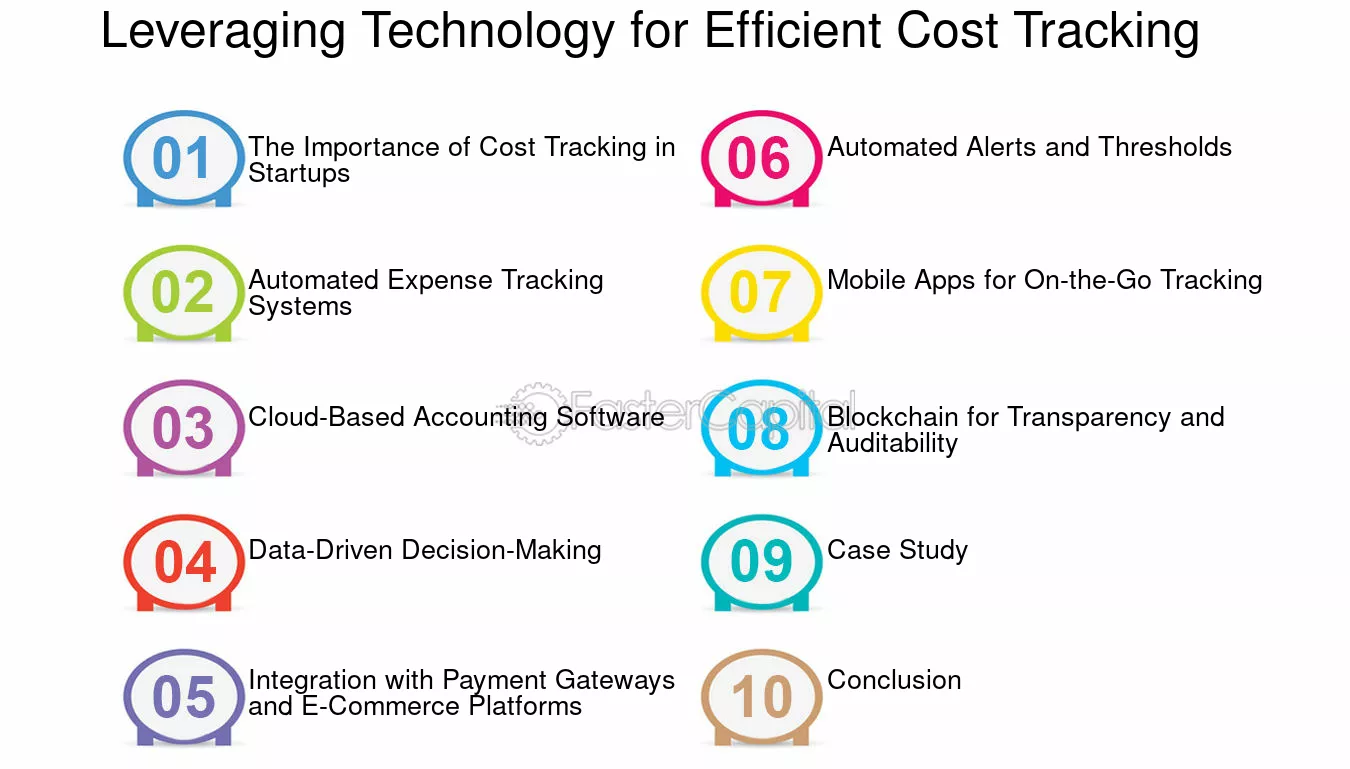 Leveraging Technology for Efficient Cost Tracking

01 The Importance of Cost Tracking in Startups

02 Automated Expense Tracking Systems

03 Cloud-Based Accounting Software

04 Data-Driven Decision-Making

05 Integration with Payment Gateways and E-Commerce Platforms

06 Automated Alerts and Thresholds

07 Mobile Apps for On-the-Go Tracking

08 Blockchain for Transparency and Auditability

09 Case Study

10 Conclusion

FasterCapital